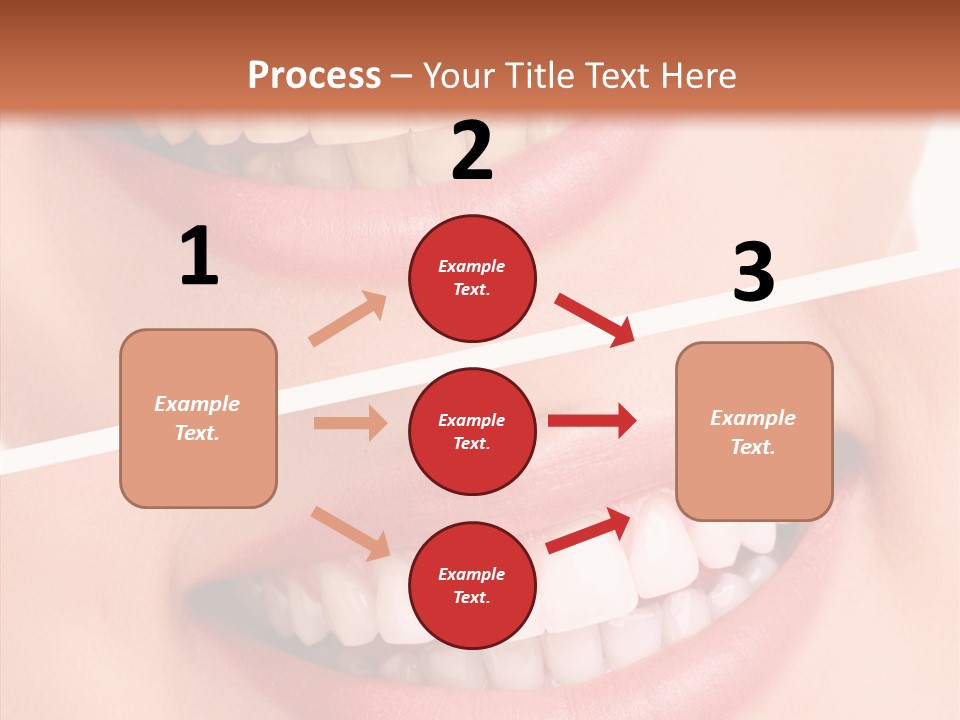 Process – Your Title Text Here

1

Example Text.

2

Example Text.

Example Text.

Example Text.

3

Example Text.